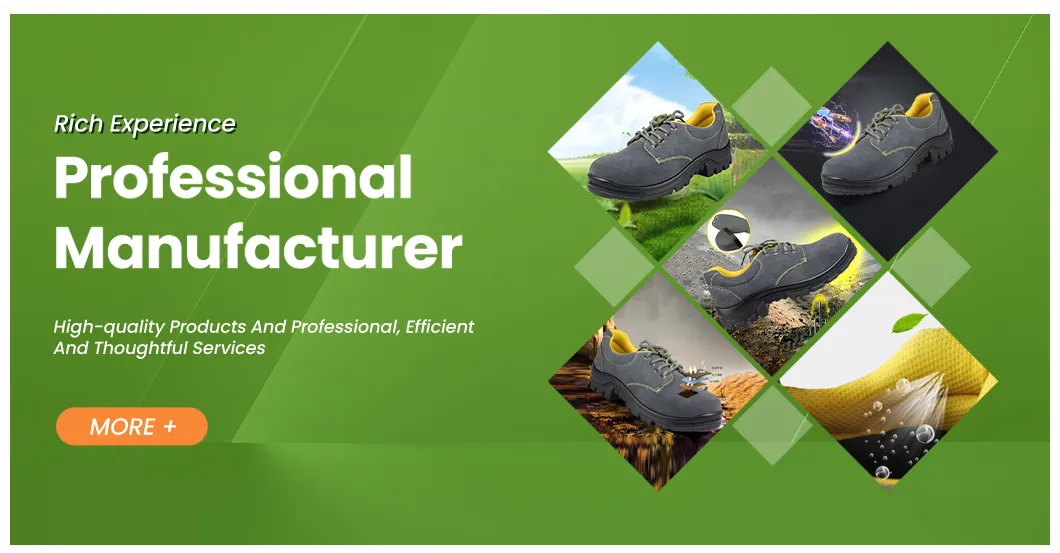 Rich Experience

Professional Manufacturer

High-quality Products And Professional, Efficient And Thoughtful Services

MORE +